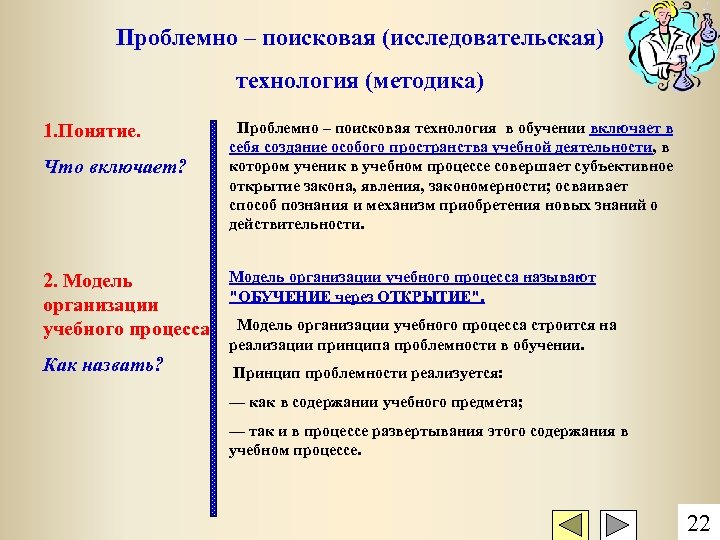 Проблемно – поисковая (исследовательская)

технология (методика)

1.Понятие.

Что включает?

2. Модель организации учебного процесса

Как назвать?

Проблемно – поисковая технология в обучении включает в себя создание особого пространства учебной деятельности, в котором ученик в учебном процессе совершает субъективное открытие закона, явления, закономерности; осваивает способ познания и механизм приобретения новых знаний о действительности.

Модель организации учебного процесса называют "ОБУЧЕНИЕ через ОТКРЫТИЕ".

Модель организации учебного процесса строится на реализации принципа проблемности в обучении.

Принцип проблемности реализуется:

— как в содержании учебного предмета;

— так и в процессе развертывания этого содержания в учебном процессе.

22